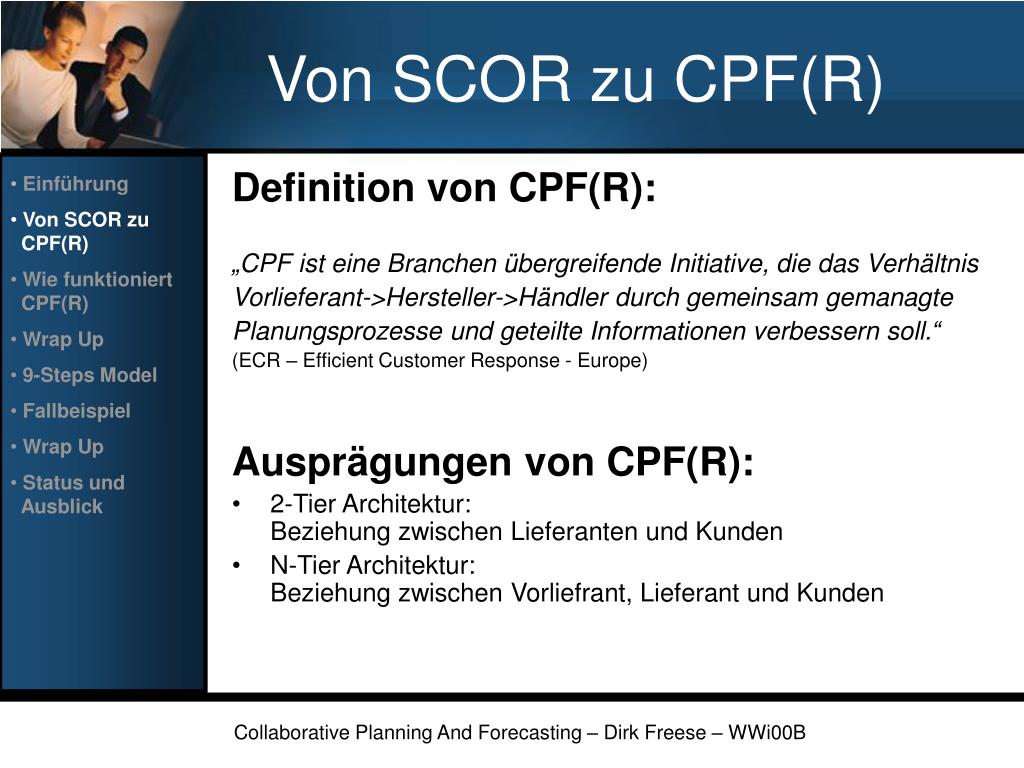 Von SCOR zu CPF(R)

• Einführung
• Von SCOR zu CPF(R)
• Wie funktioniert CPF(R)
• Wrap Up
• 9-Steps Model
• Fallbeispiel
• Wrap Up
• Status und Ausblick

Definition von CPF(R):

„CPF ist eine Branchen übergreifende Initiative, die das Verhältnis Vorlieferant->Hersteller->Händler durch gemeinsam gemanagte Planungsprozesse und geteilte Informationen verbessern soll.“
(ECR – Efficient Customer Response - Europe)

Ausprägungen von CPF(R):
• 2-Tier Architektur:
Beziehung zwischen Lieferanten und Kunden
• N-Tier Architektur:
Beziehung zwischen Vorliefrant, Lieferant und Kunden

Collaborative Planning And Forecasting – Dirk Freese – WWi00B